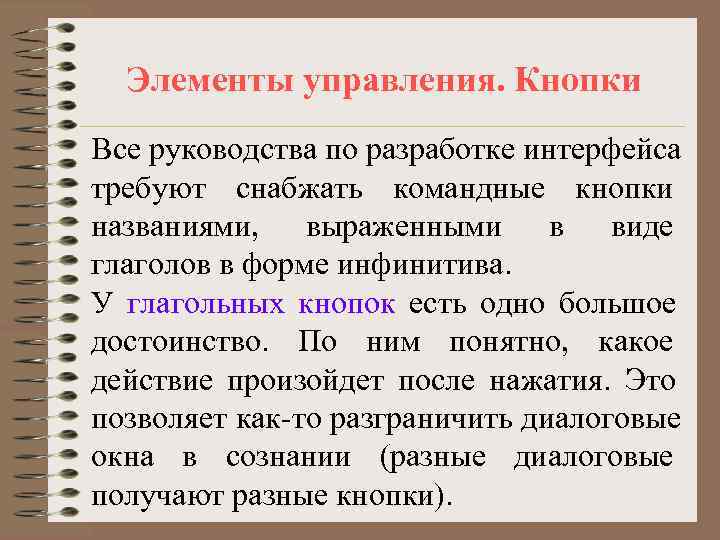 Элементы управления. Кнопки

Все руководства по разработке интерфейса требуют снабжать командные кнопки названиями, выраженными в виде глаголов в форме инфинитива.
У глагольных кнопок есть одно большое достоинство. По ним понятно, какое действие произойдет после нажатия. Это позволяет как-то разграничить диалоговые окна в сознании (разные диалоговые получают разные кнопки).